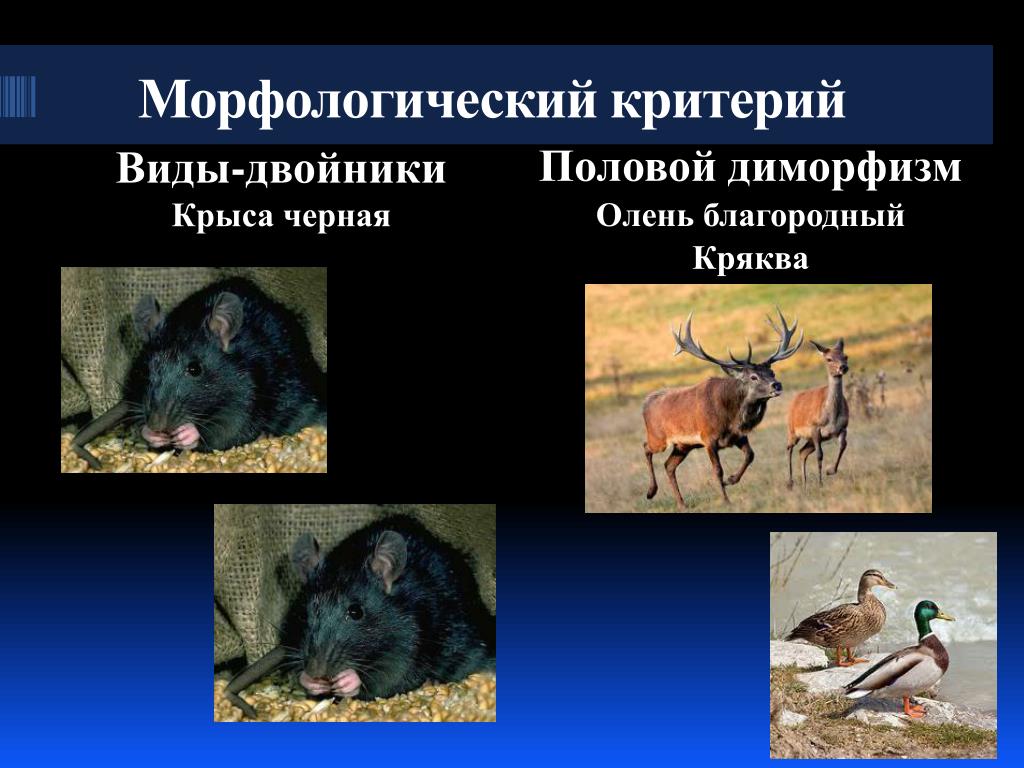 Морфологический критерий

Виды-двойники

Крыса черная

Половой диморфизм

Олень благородный

Кряква